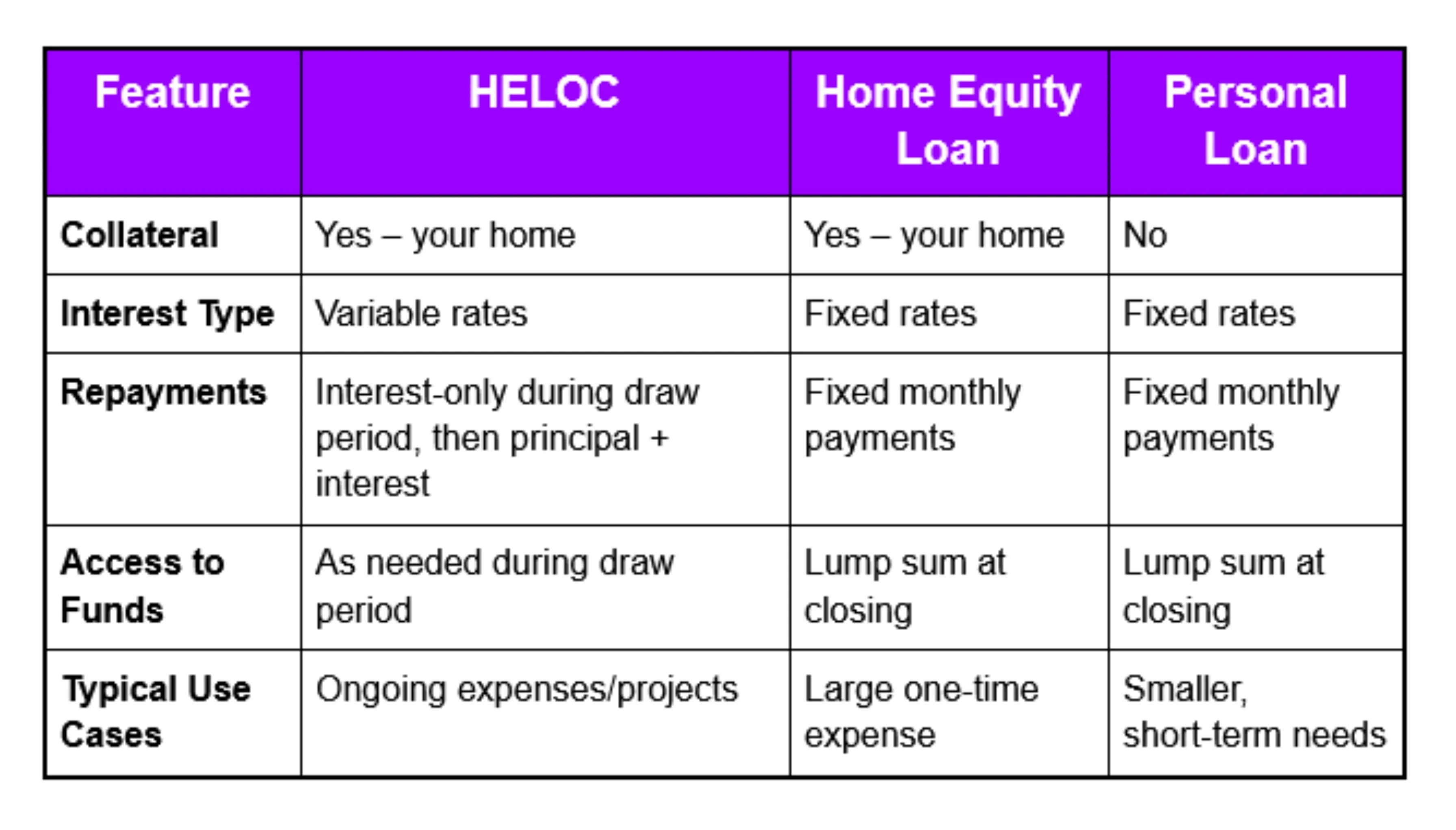 | Feature | HELOC | Home Equity Loan | Personal Loan |
|---|---|---|---|
| Collateral | Yes – your home | Yes – your home | No |
| Interest Type | Variable rates | Fixed rates | Fixed rates |
| Repayments | Interest-only during draw period, then principal + interest | Fixed monthly payments | Fixed monthly payments |
| Access to Funds | As needed during draw period | Lump sum at closing | Lump sum at closing |
| Typical Use Cases | Ongoing expenses/projects | Large one-time expense | Smaller, short-term needs |